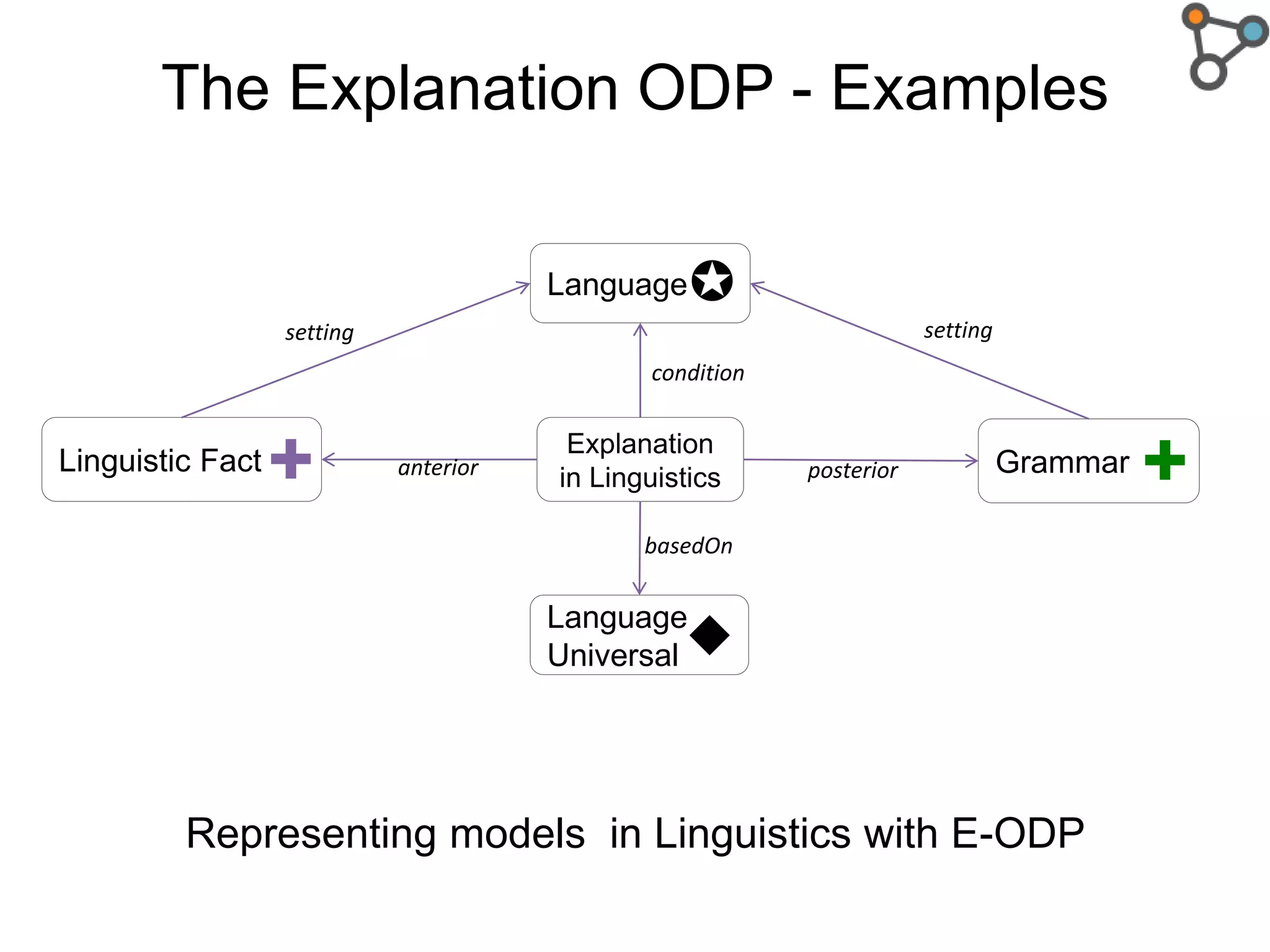 The Explanation ODP - Examples

Language

setting

setting

condition

Linguistic Fact

anterior

Explanation in Linguistics

posterior

Grammar

basedOn

Language Universal

Representing models in Linguistics with E-ODP